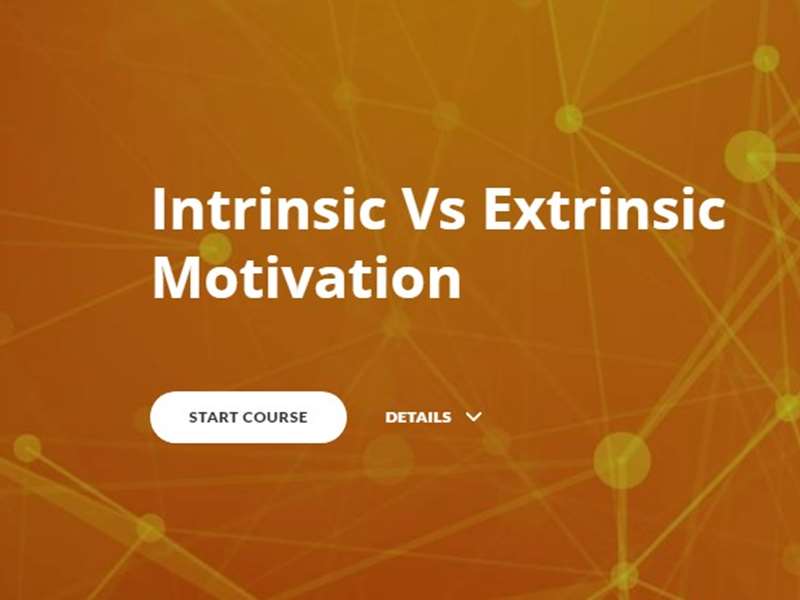 Intrinsic Vs Extrinsic Motivation

START COURSE

DETAILS